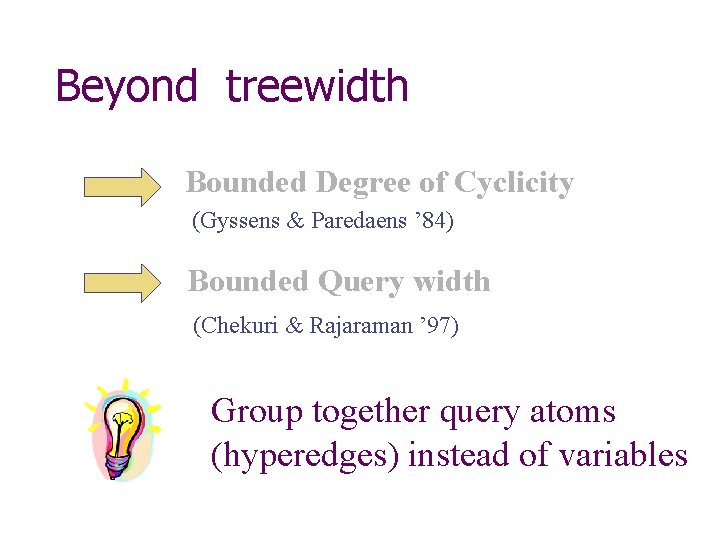 Beyond treewidth

Bounded Degree of Cyclicity
(Gyssens & Paredaens ’84)

Bounded Query width
(Chekuri & Rajaraman ’97)

Group together query atoms (hyperedges) instead of variables